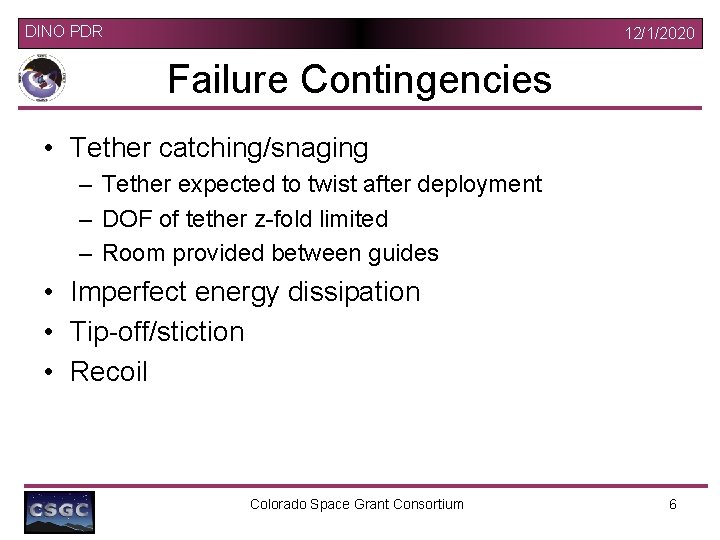 DINO PDR

12/1/2020

Failure Contingencies

• Tether catching/snaging
– Tether expected to twist after deployment
– DOF of tether z-fold limited
– Room provided between guides
• Imperfect energy dissipation
• Tip-off/stiction
• Recoil

CSGC

Colorado Space Grant Consortium

6